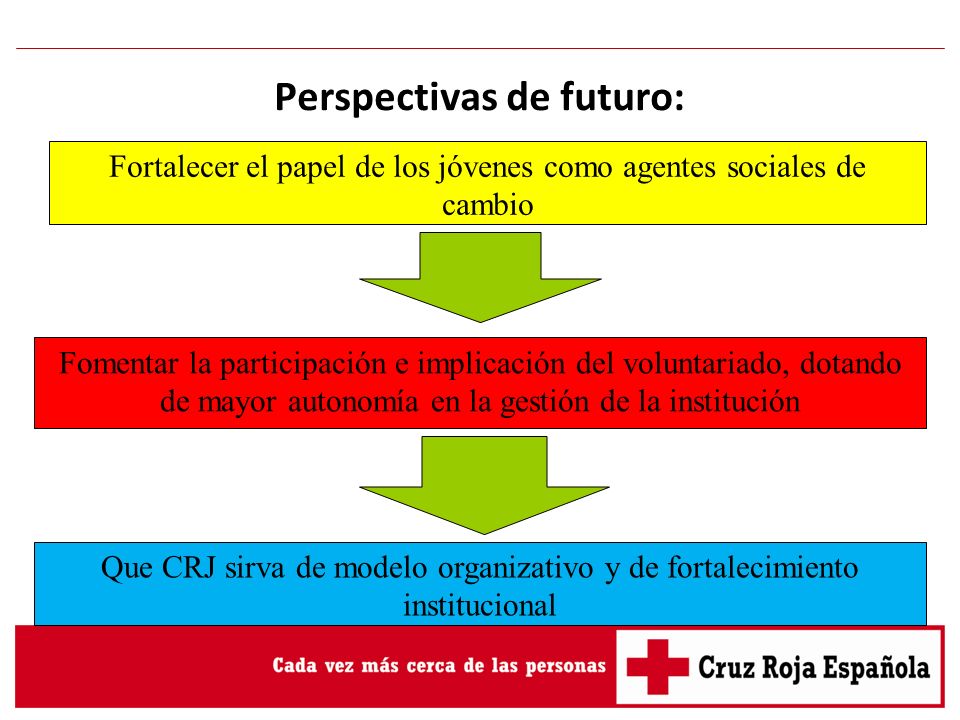 Perspectivas de futuro:

Fortalecer el papel de los jóvenes como agentes sociales de cambio

Fomentar la participación e implicación del voluntariado, dotando de mayor autonomía en la gestión de la institución

Que CRJ sirva de modelo organizativo y de fortalecimiento institucional

Cada vez más cerca de las personas

Cruz Roja Española